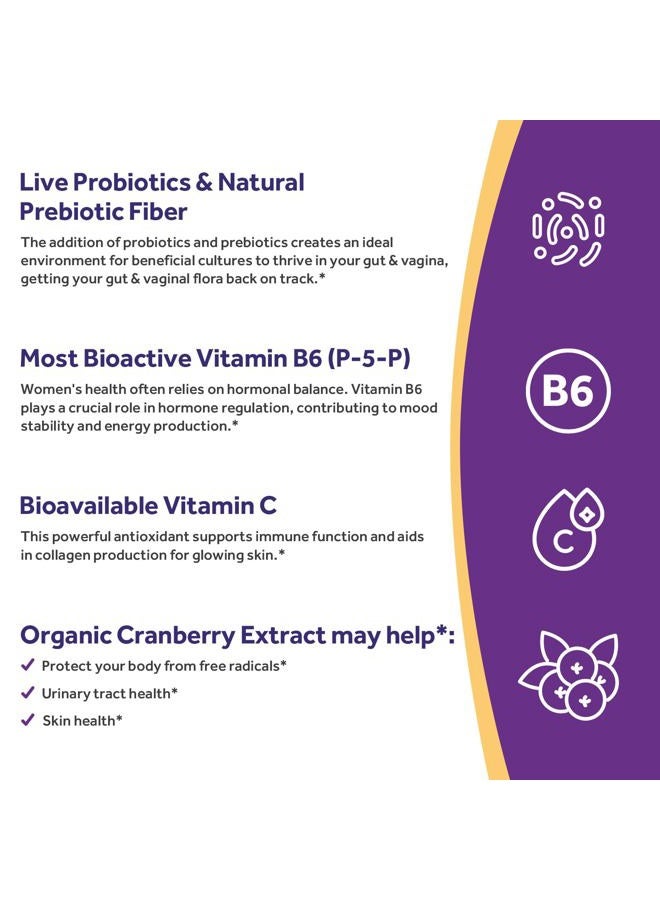 Live Probiotics & Natural Prebiotic Fiber

The addition of probiotics and prebiotics creates an ideal environment for beneficial cultures to thrive in your gut & vagina, getting your gut & vaginal flora back on track.*

Most Bioactive Vitamin B6 (P-5-P)

Women's health often relies on hormonal balance. Vitamin B6 plays a crucial role in hormone regulation, contributing to mood stability and energy production.*

B6

Bioavailable Vitamin C

This powerful antioxidant supports immune function and aids in collagen production for glowing skin.*

C

Organic Cranberry Extract may help*:

✓ Protect your body from free radicals*
✓ Urinary tract health*
✓ Skin health*